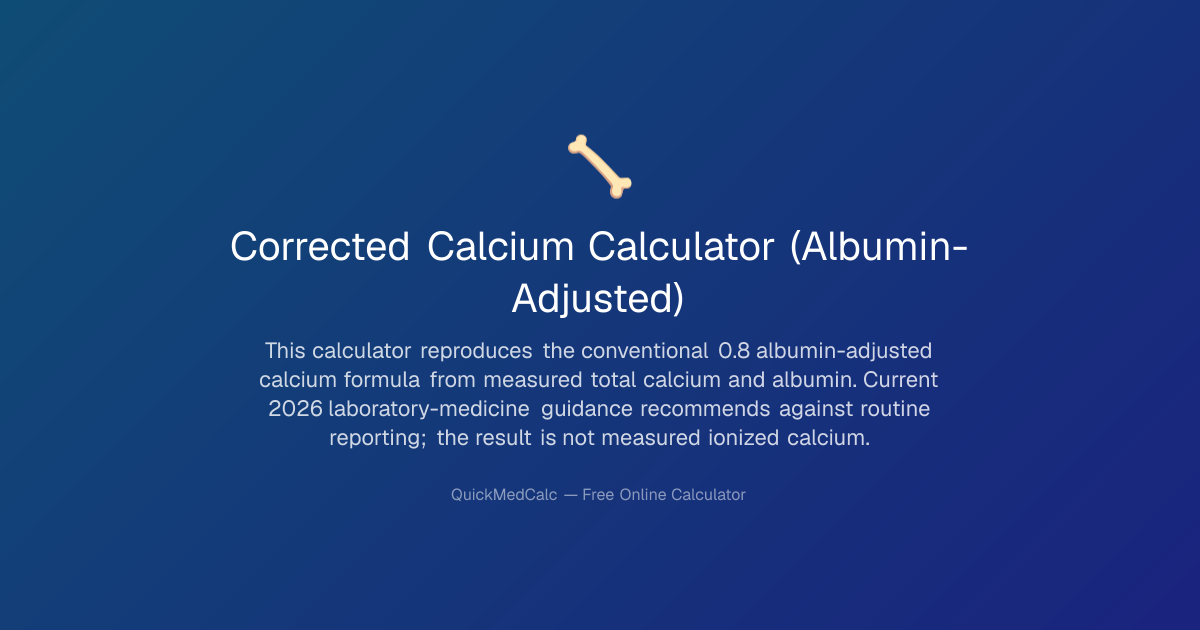 Corrected Calcium Calculator (Albumin-Adjusted)

This calculator reproduces the conventional 0.8 albumin-adjusted calcium formula from measured total calcium and albumin. Current 2026 laboratory-medicine guidance recommends against routine reporting; the result is not measured ionized calcium.

QuickMedCalc — Free Online Calculator